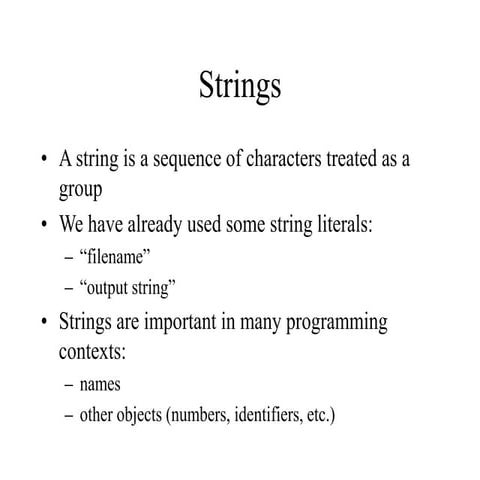 Strings

• A string is a sequence of characters treated as a group
• We have already used some string literals:
– “filename”
– “output string”
• Strings are important in many programming contexts:
– names
– other objects (numbers, identifiers, etc.)